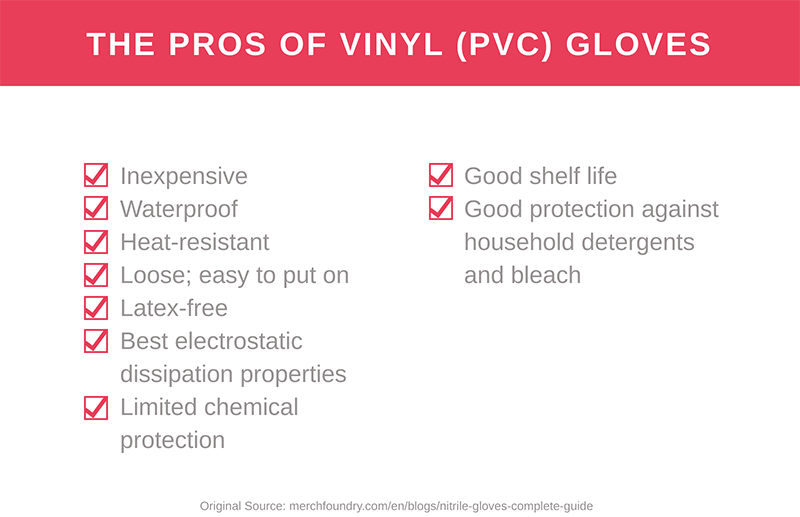 THE PROS OF VINYL (PVC) GLOVES

Inexpensive
Waterproof
Heat-resistant
Loose; easy to put on
Latex-free
Best electrostatic dissipation properties
Limited chemical protection

Good shelf life
Good protection against household detergents and bleach

Original Source: merchfoundry.com/en/blogs/nitrile-gloves-complete-guide